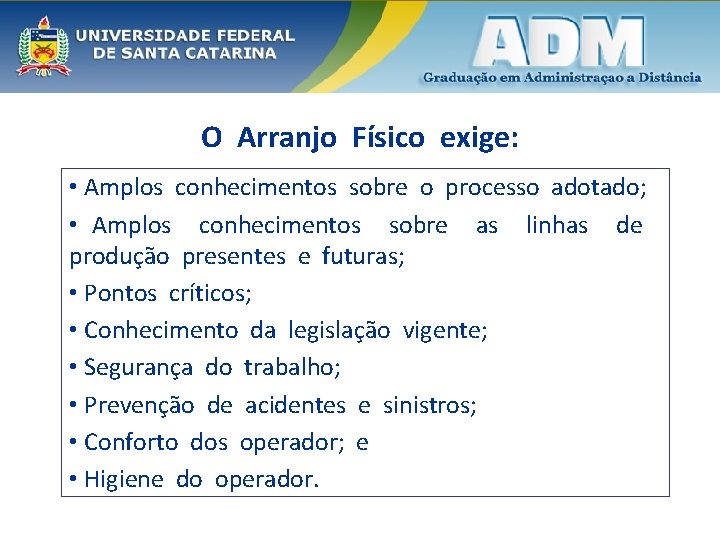 UNIVERSIDADE FEDERAL
DE SANTA CATARINA

ADM
Graduação em Administraçao a Distância

O Arranjo Físico exige:

• Amplos conhecimentos sobre o processo adotado;
• Amplos conhecimentos sobre as linhas de produção presentes e futuras;
• Pontos críticos;
• Conhecimento da legislação vigente;
• Segurança do trabalho;
• Prevenção de acidentes e sinistros;
• Conforto dos operador; e
• Higiene do operador.